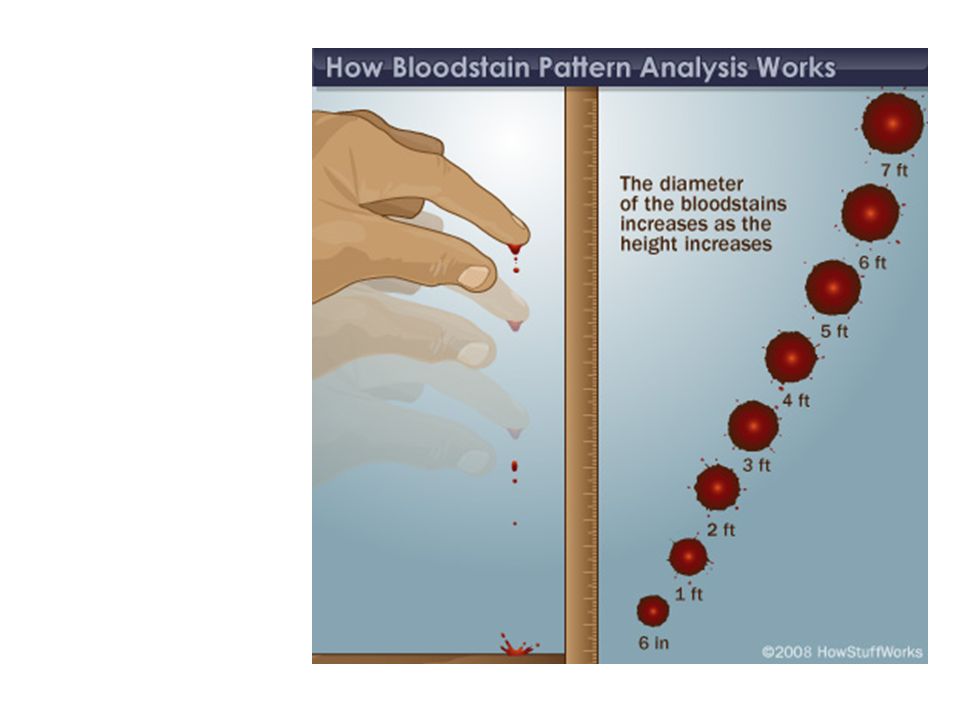 How Bloodstain Pattern Analysis Works

The diameter of the bloodstains increases as the height increases

7 ft

6 ft

5 ft

4 ft

3 ft

2 ft

1 ft

6 in

©2008 HowStuffWorks